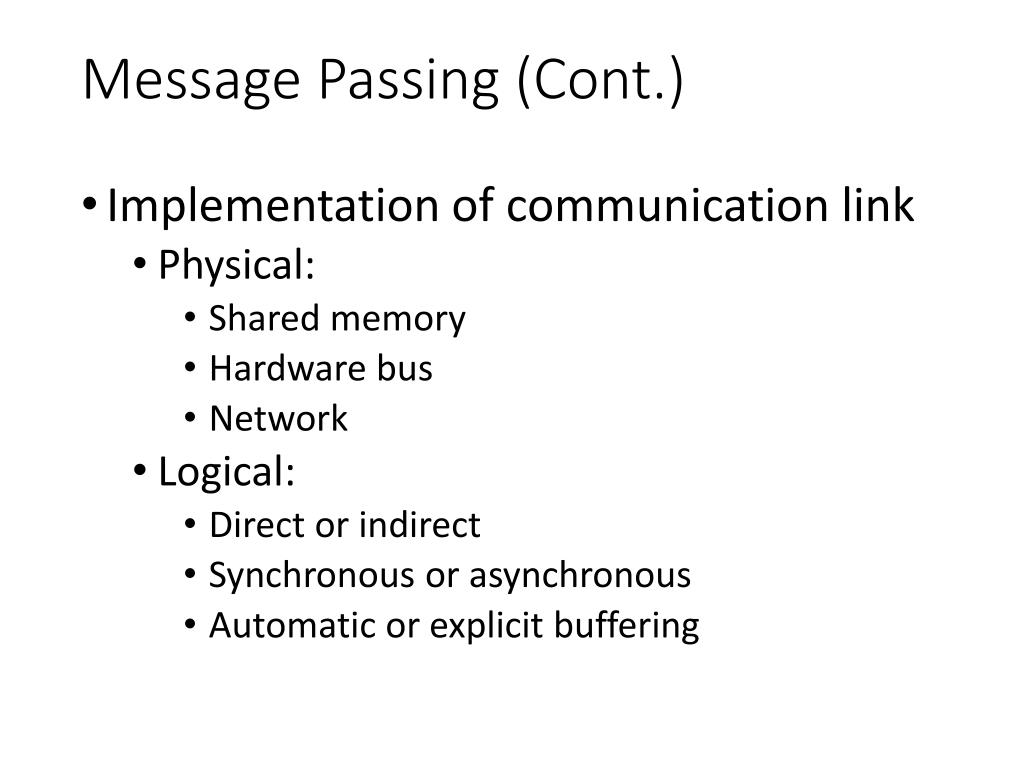 Message Passing (Cont.)

• Implementation of communication link
  • Physical:
    • Shared memory
    • Hardware bus
    • Network
  • Logical:
    • Direct or indirect
    • Synchronous or asynchronous
    • Automatic or explicit buffering